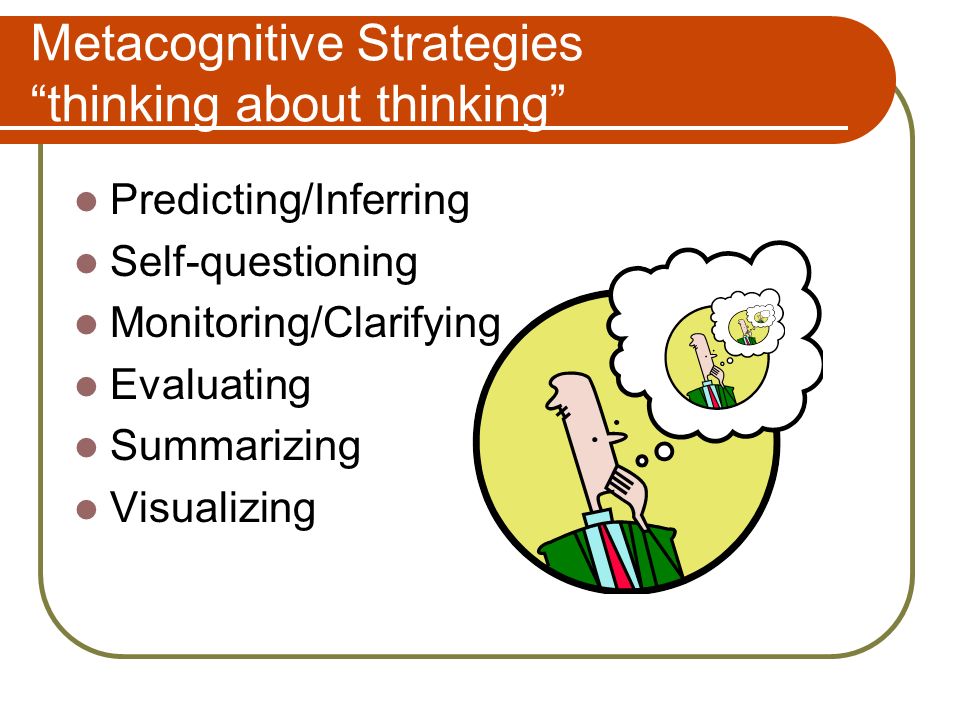 Metacognitive Strategies
“thinking about thinking”

- Predicting/Inferring
- Self-questioning
- Monitoring/Clarifying
- Evaluating
- Summarizing
- Visualizing